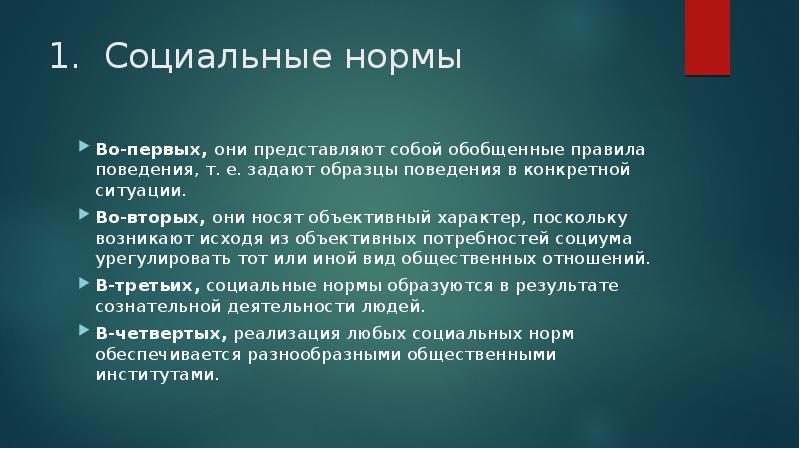 1. Социальные нормы

Во-первых, они представляют собой обобщенные правила поведения, т. е. задают образцы поведения в конкретной ситуации.

Во-вторых, они носят объективный характер, поскольку возникают исходя из объективных потребностей социума урегулировать тот или иной вид общественных отношений.

В-третьих, социальные нормы образуются в результате сознательной деятельности людей.

В-четвертых, реализация любых социальных норм обеспечивается разнообразными общественными институтами.